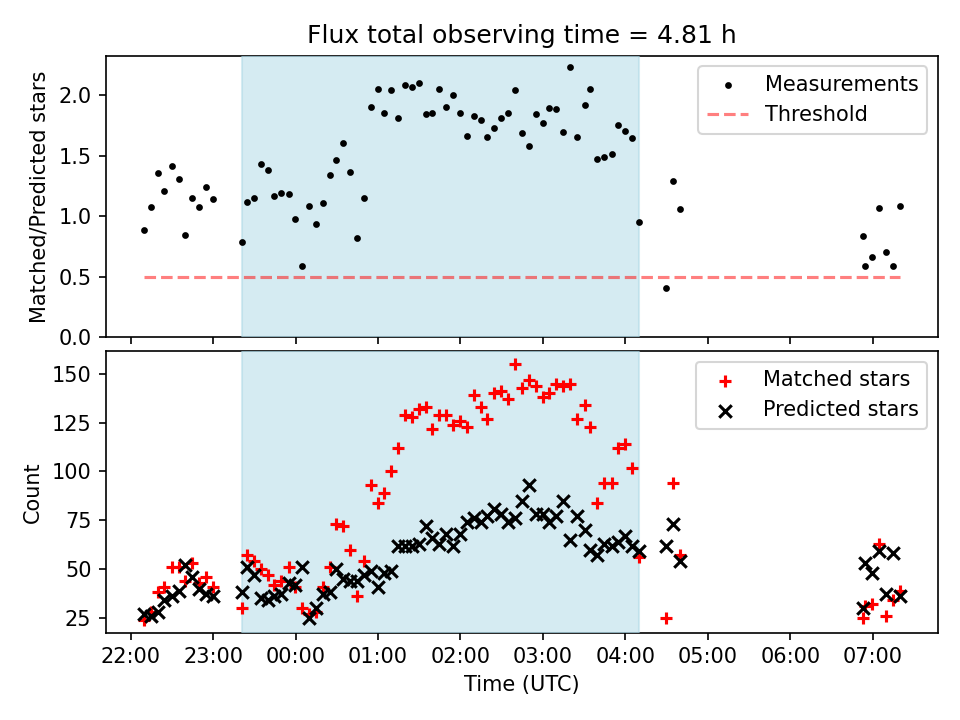 Flux total observing time = 4.81 h

Matched/Predicted stars

2.0
1.5
1.0
0.5
0.0

Measurements
Threshold

Count

150
125
100
75
50
25

Matched stars
Predicted stars

22:00 23:00 00:00 01:00 02:00 03:00 04:00 05:00 06:00 07:00

Time (UTC)